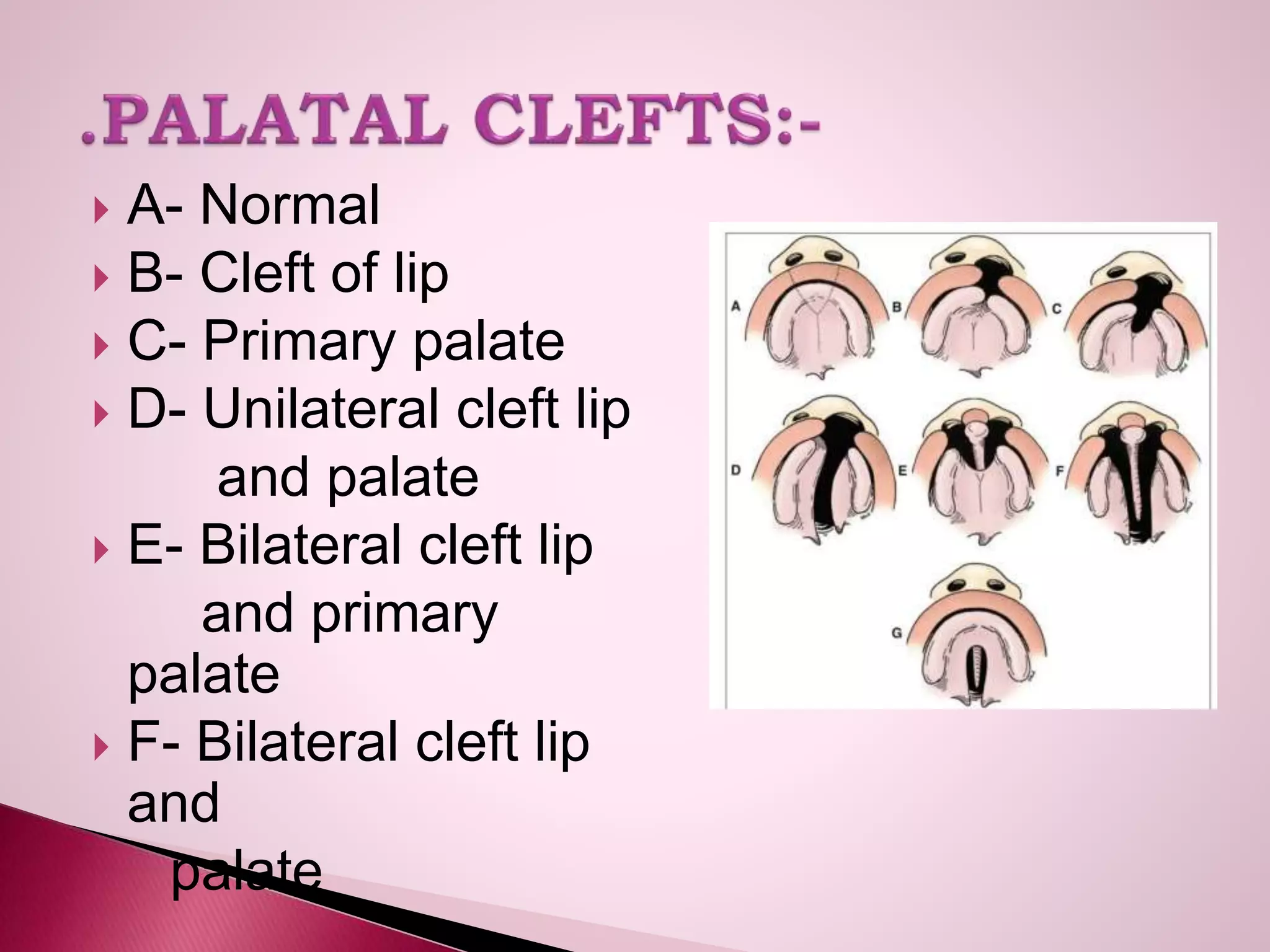 .PALATAL CLEFTS:-

A- Normal

B- Cleft of lip

C- Primary palate

D- Unilateral cleft lip and palate

E- Bilateral cleft lip and primary palate

F- Bilateral cleft lip and palate

A

B

C

D

E

F

G